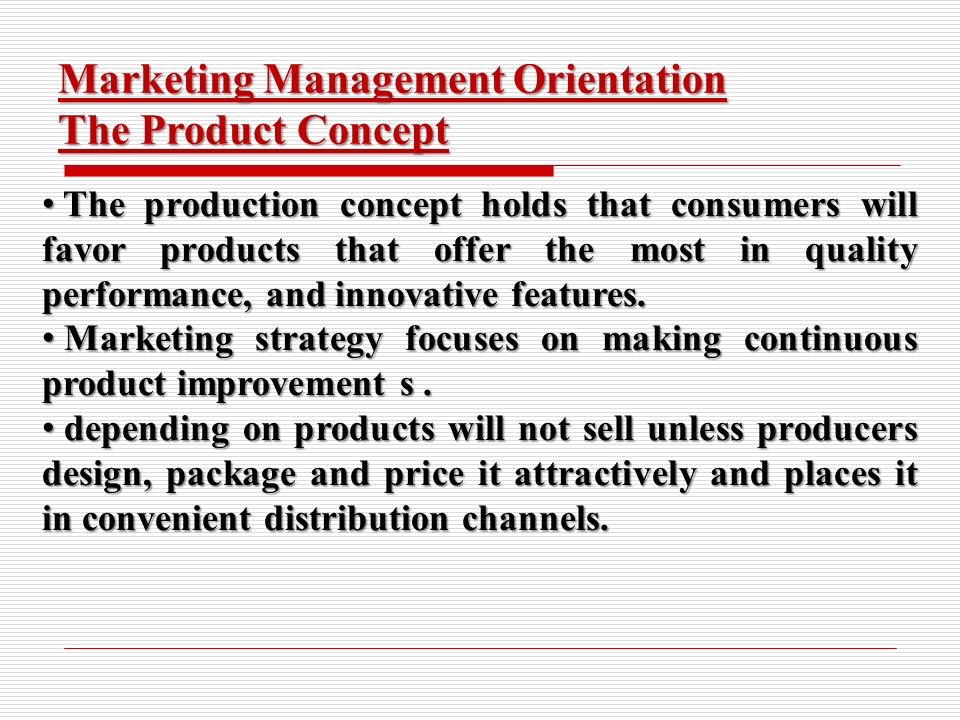 Marketing Management Orientation
The Product Concept

• The production concept holds that consumers will favor products that offer the most in quality performance, and innovative features.
• Marketing strategy focuses on making continuous product improvement s .
• depending on products will not sell unless producers design, package and price it attractively and places it in convenient distribution channels.